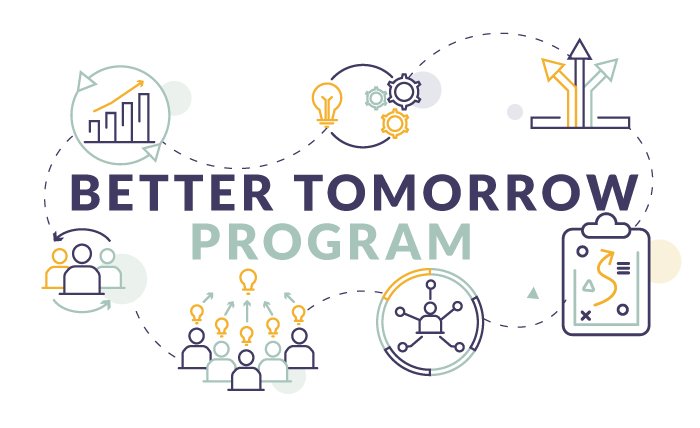 BETTER TOMORROW
PROGRAM